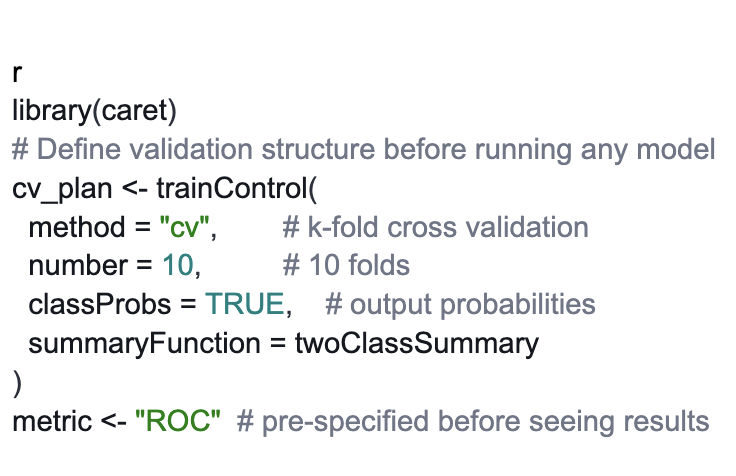 r
library(caret)
# Define validation structure before running any model
cv_plan <- trainControl(
  method = "cv",        # k-fold cross validation
  number = 10,          # 10 folds
  classProbs = TRUE,    # output probabilities
  summaryFunction = twoClassSummary
)
metric <- "ROC"  # pre-specified before seeing results